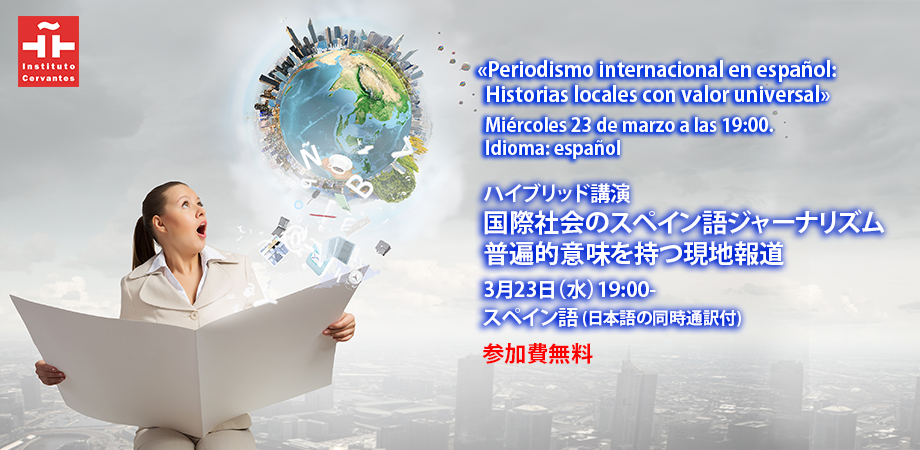 Instituto Cervantes

«Periodismo internacional en español: Historias locales con valor universal»

Miércoles 23 de marzo a las 19:00.
Idioma: español

ハイブリッド講演
国際社会のスペイン語ジャーナリズム
普遍的意味を持つ現地報道

3月23日（水）19:00-
スペイン語（日本語の同時通訳付）

参加費無料